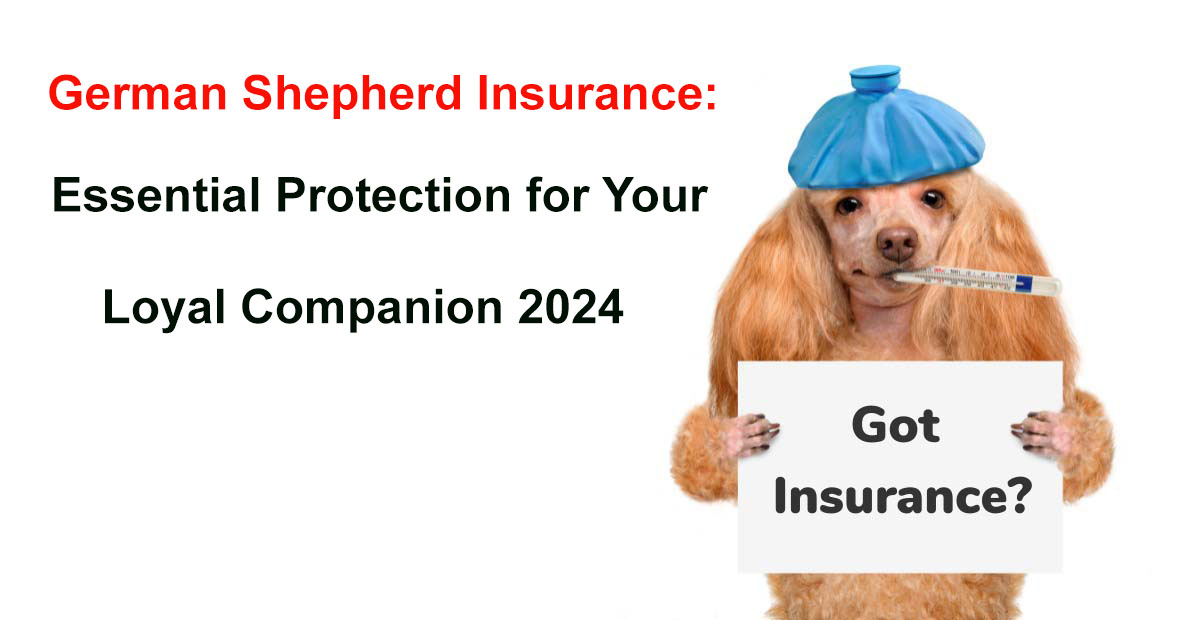 German Shepherd Insurance:

Essential Protection for Your

Loyal Companion 2024

Got Insurance?